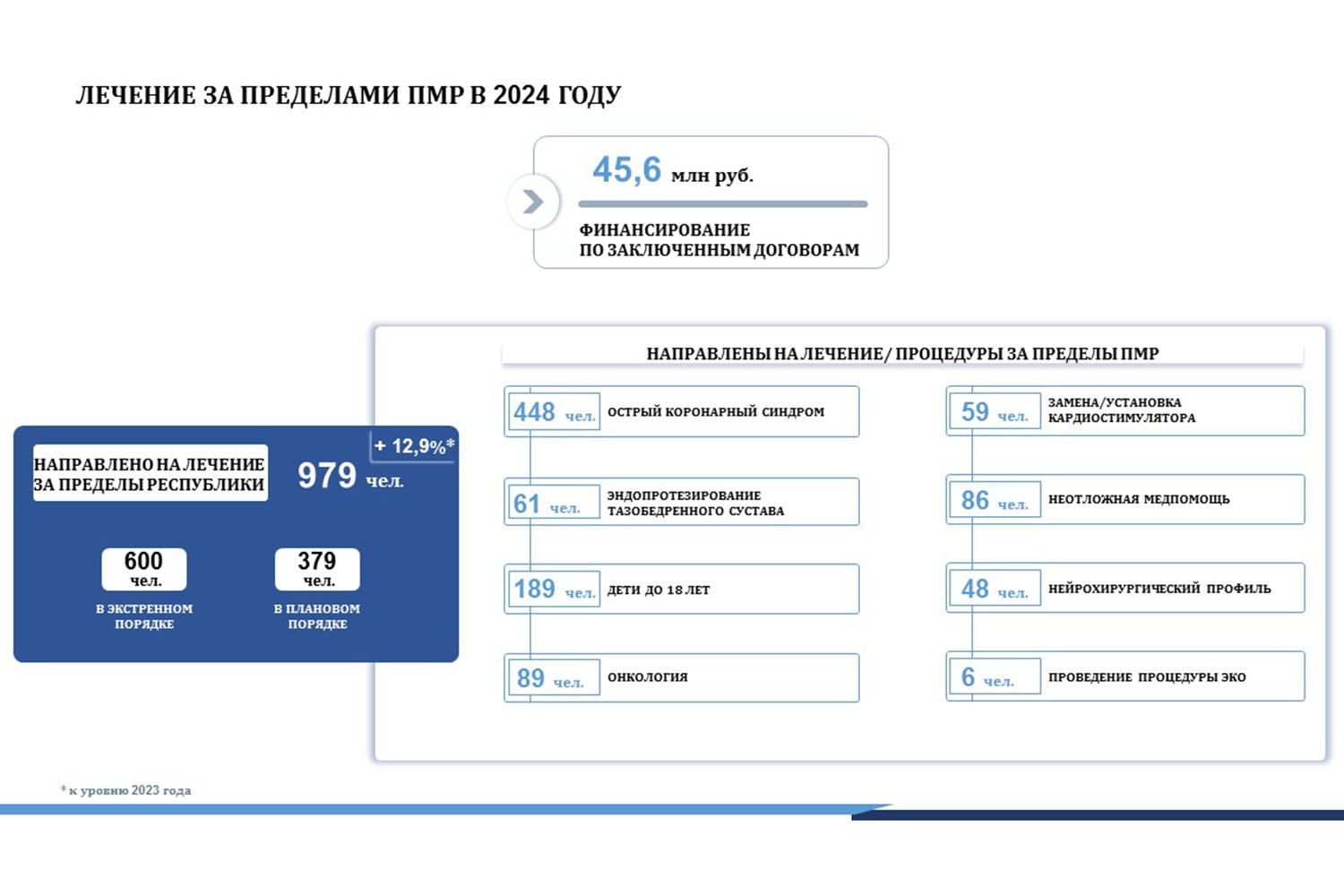 ЛЕЧЕНИЕ ЗА ПРЕДЕЛАМИ ПМР В 2024 ГОДУ

45,6 млн руб.

ФИНАНСИРОВАНИЕ ПО ЗАКЛЮЧЕННЫМ ДОГОВОРАМ

НАПРАВЛЕНО НА ЛЕЧЕНИЕ ЗА ПРЕДЕЛЫ РЕСПУБЛИКИ

979 чел.

+ 12,9%*

600 чел.
В ЭКСТРЕННОМ ПОРЯДКЕ

379 чел.
В ПЛАНОВОМ ПОРЯДКЕ

НАПРАВЛЕНЫ НА ЛЕЧЕНИЕ / ПРОЦЕДУРЫ ЗА ПРЕДЕЛЫ ПМР

448 чел. ОСТРЫЙ КОРОНАРНЫЙ СИНДРОМ

61 чел. ЭНДОПРОТЕЗИРОВАНИЕ ТАЗОБЕДРЕННОГО СУСТАВА

189 чел. ДЕТИ ДО 18 ЛЕТ

89 чел. ОНКОЛОГИЯ

59 чел. ЗАМЕНА/УСТАНОВКА КАРДИОСТИМУЛЯТОРА

86 чел. НЕОТЛОЖНАЯ МЕДПОМОЩЬ

48 чел. НЕЙРОХИРУРГИЧЕСКИЙ ПРОФИЛЬ

6 чел. ПРОВЕДЕНИЕ ПРОЦЕДУРЫ ЭКО

* к уровню 2023 года